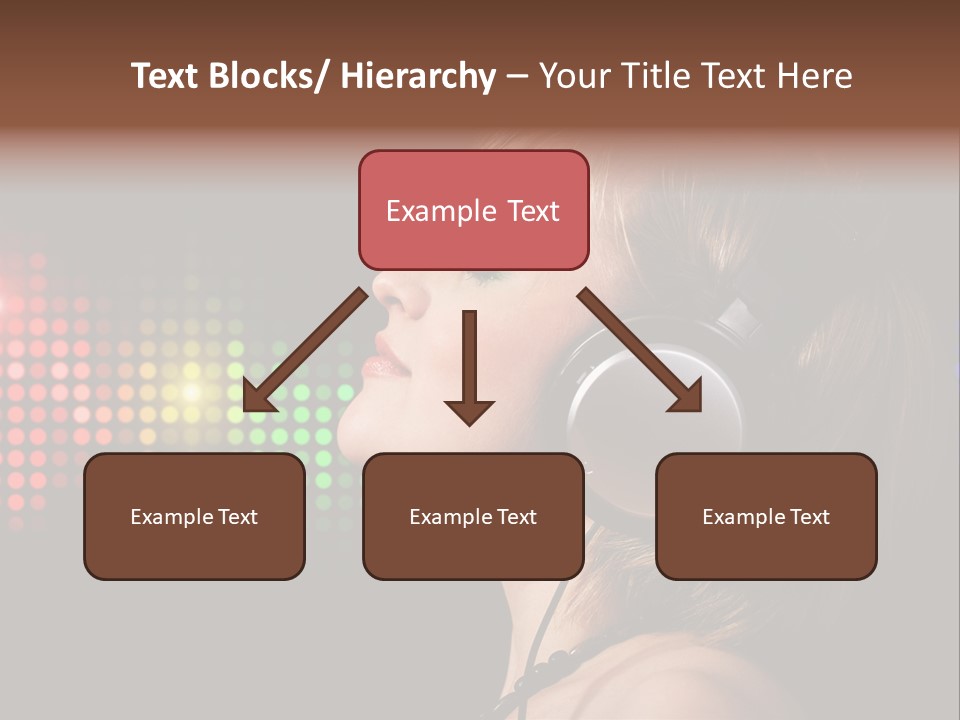 Text Blocks/ Hierarchy – Your Title Text Here

Example Text

Example Text

Example Text

Example Text